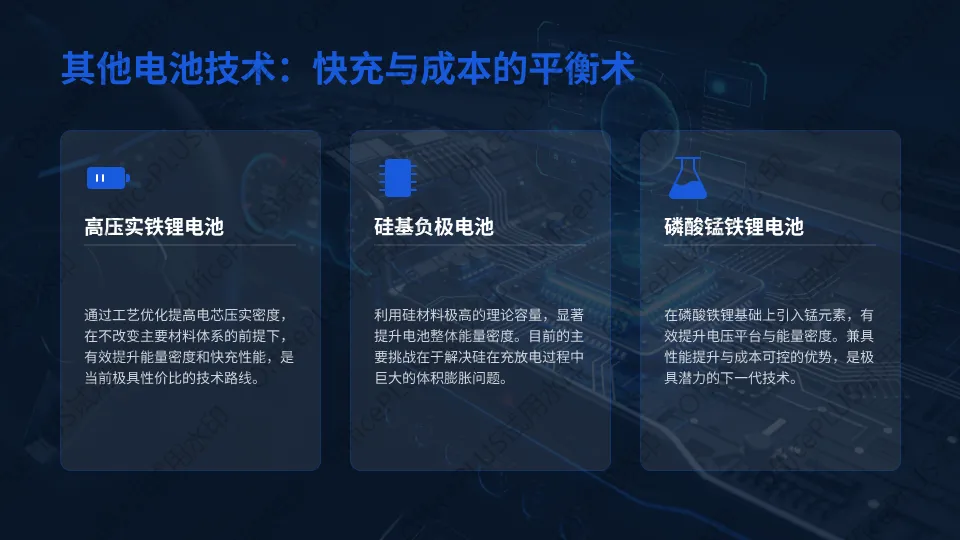 其他电池技术：快充与成本的平衡术

高压实铁锂电池

通过工艺优化提高电芯压实密度，在不改变主要材料体系的前提下，有效提升能量密度和快充性能，是当前极具性价比的技术路线。

硅基负极电池

利用硅材料极高的理论容量，显著提升电池整体能量密度。目前的主要挑战在于解决硅在充放电过程中巨大的体积膨胀问题。

磷酸锰铁锂电池

在磷酸铁锂基础上引入锰元素，有效提升电压平台与能量密度。兼具性能提升与成本可控的优势，是极具潜力的下一代技术。